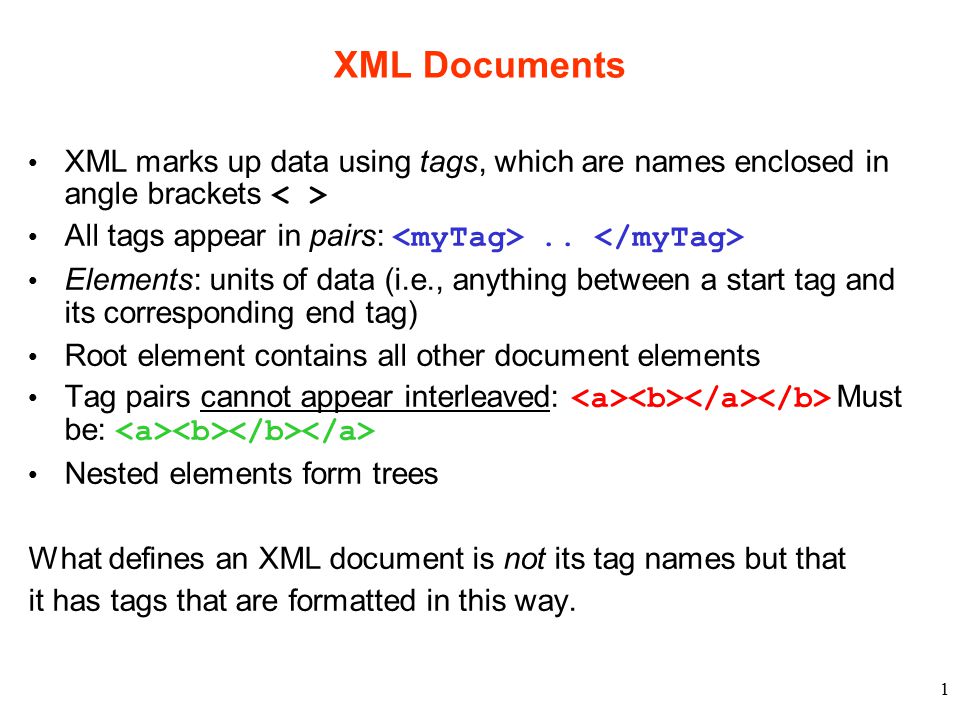 XML Documents

• XML marks up data using tags, which are names enclosed in angle brackets < >
• All tags appear in pairs: <myTag> .. </myTag>
• Elements: units of data (i.e., anything between a start tag and its corresponding end tag)
• Root element contains all other document elements
• Tag pairs cannot appear interleaved: <a><b></a></b> Must be: <a><b></b></a>
• Nested elements form trees

What defines an XML document is not its tag names but that it has tags that are formatted in this way.

1